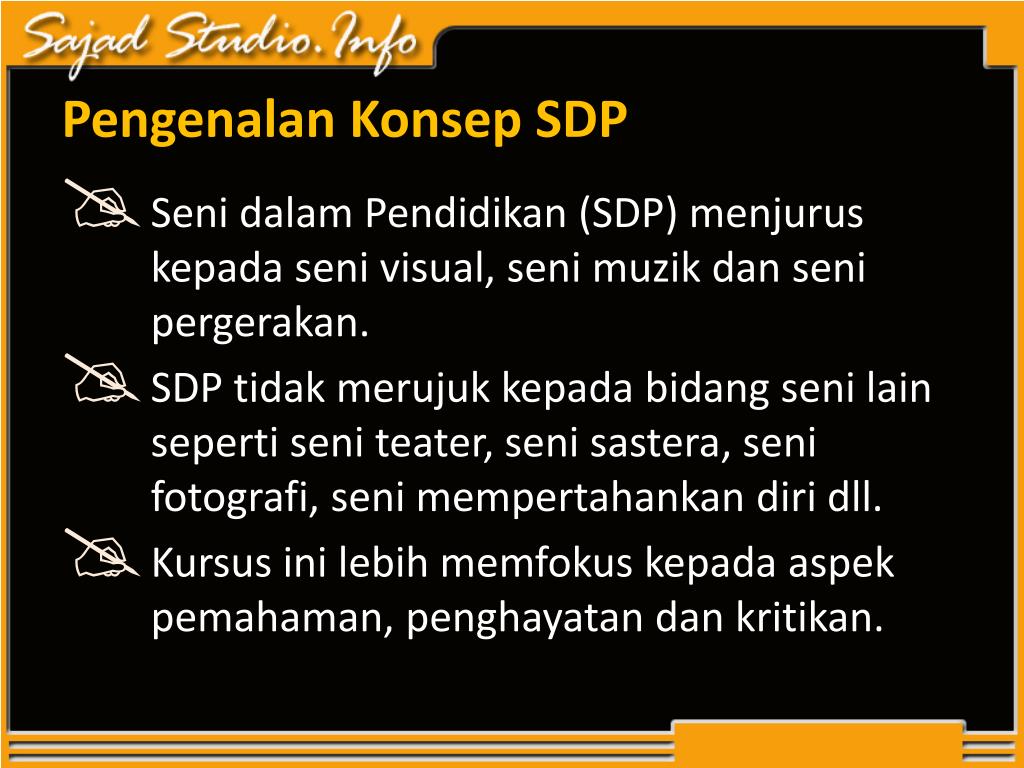 Sajad Studio.Info

Pengenalan Konsep SDP

Seni dalam Pendidikan (SDP) menjurus kepada seni visual, seni muzik dan seni pergerakan.

SDP tidak merujuk kepada bidang seni lain seperti seni teater, seni sastera, seni fotografi, seni mempertahankan diri dll.

Kursus ini lebih memfokus kepada aspek pemahaman, penghayatan dan kritikan.